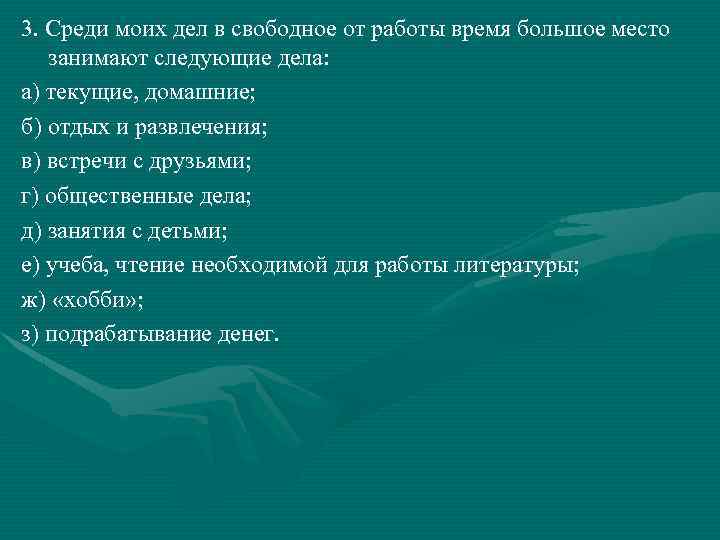 3. Среди моих дел в свободное от работы время большое место занимают следующие дела:

а) текущие, домашние;

б) отдых и развлечения;

в) встречи с друзьями;

г) общественные дела;

д) занятия с детьми;

е) учеба, чтение необходимой для работы литературы;

ж) «хобби»;

з) подрабатывание денег.